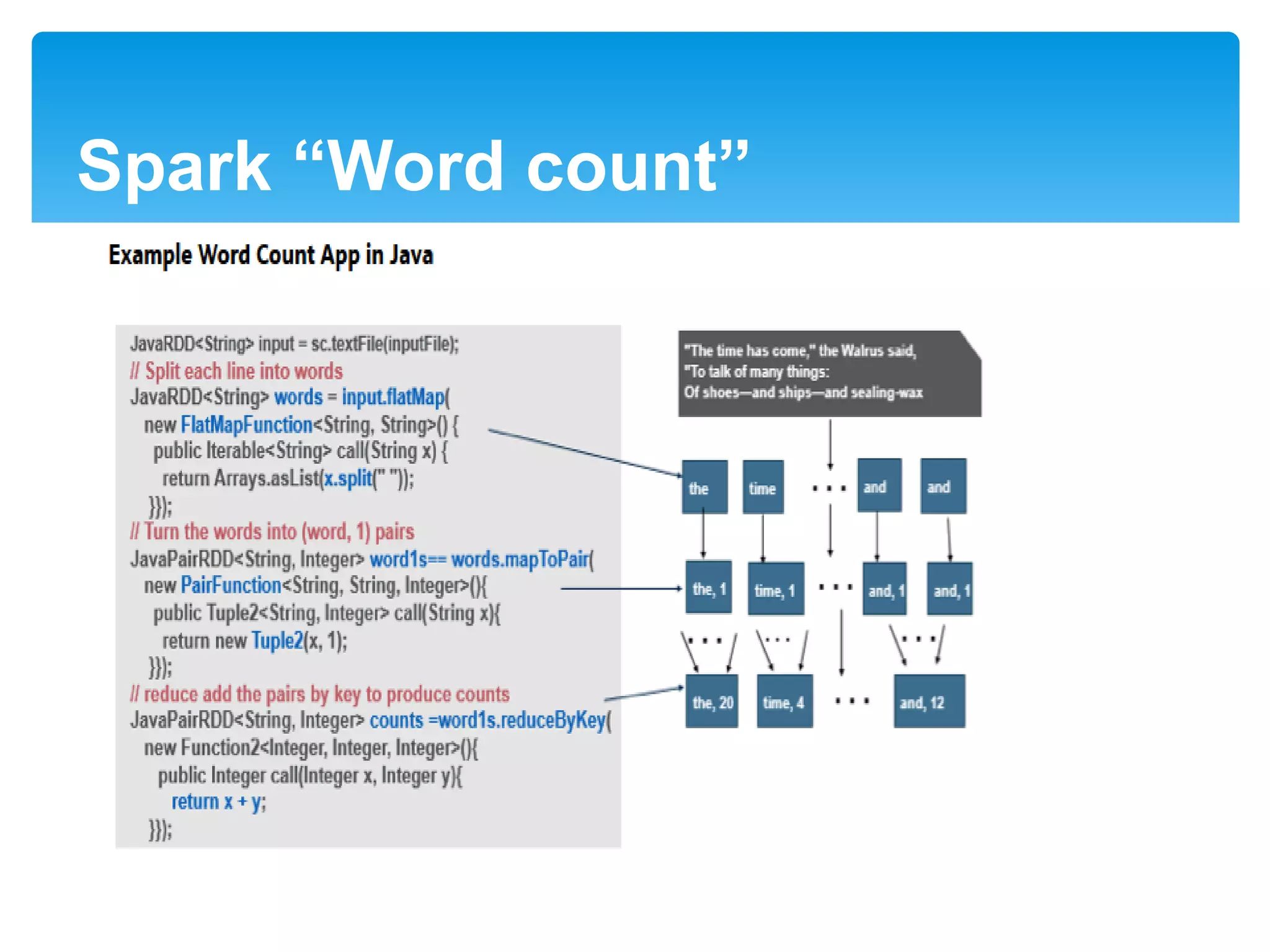 Spark “Word count”

Example Word Count App in Java

JavaRDD<String> input = sc.textFile(inputFile);
// Split each line into words
JavaRDD<String> words = input.flatMap(
new FlatMapFunction<String, String>() {
public Iterable<String> call(String x) {
return Arrays.asList(x.split(" "));
}});
// Turn the words into (word, 1) pairs
JavaPairRDD<String, Integer> word1s== words.mapToPair(
new PairFunction<String, String, Integer>(){
public Tuple2<String, Integer> call(String x){
return new Tuple2(x, 1);
}});
// reduce add the pairs by key to produce counts
JavaPairRDD<String, Integer> counts =word1s.reduceByKey(
new Function2<Integer, Integer, Integer>(){
public Integer call(Integer x, Integer y){
return x + y;
}});

"The time has come," the Walrus said,
"To talk of many things:
Of shoes—and ships—and sealing-wax

the
time
...
and
and

the, 1
time, 1
...
and, 1
and, 1

...
...
...

the, 20
time, 4
...
and, 12